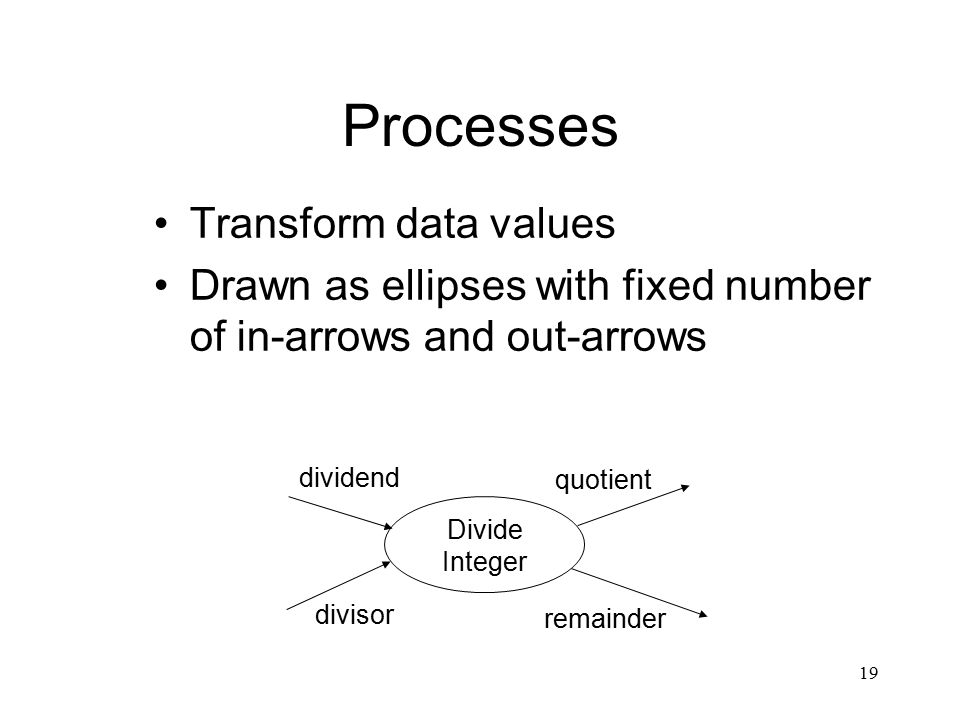 Processes

• Transform data values
• Drawn as ellipses with fixed number of in-arrows and out-arrows

dividend
quotient
Divide Integer
divisor
remainder

19